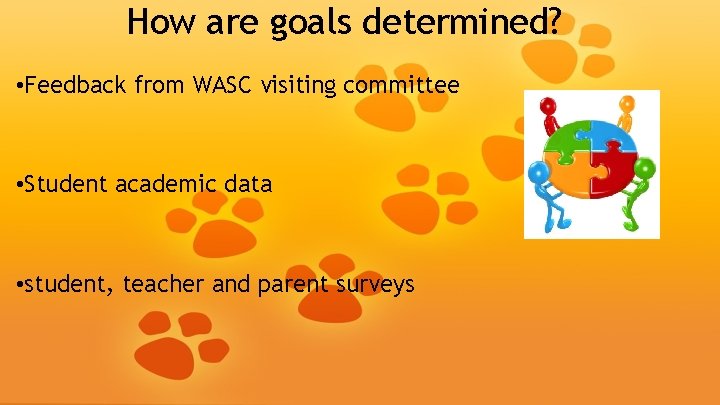 How are goals determined?

•Feedback from WASC visiting committee

•Student academic data

•student, teacher and parent surveys